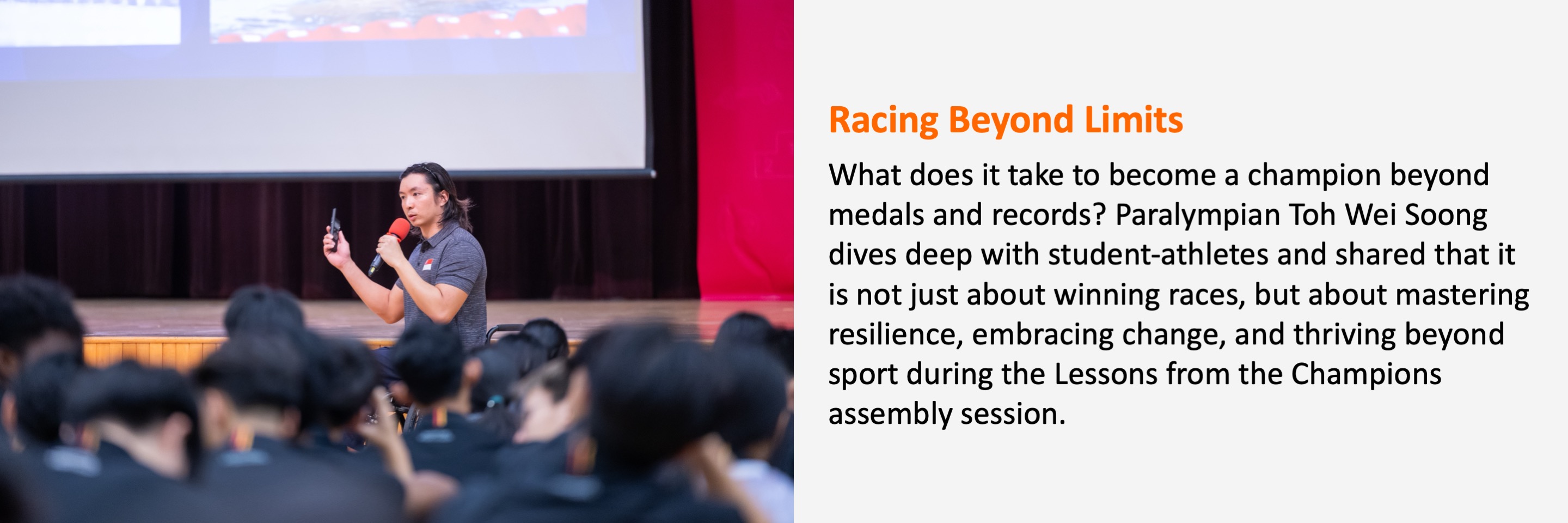 Racing Beyond Limits

What does it take to become a champion beyond medals and records? Paralympian Toh Wei Soong dives deep with student-athletes and shared that it is not just about winning races, but about mastering resilience, embracing change, and thriving beyond sport during the Lessons from the Champions assembly session.